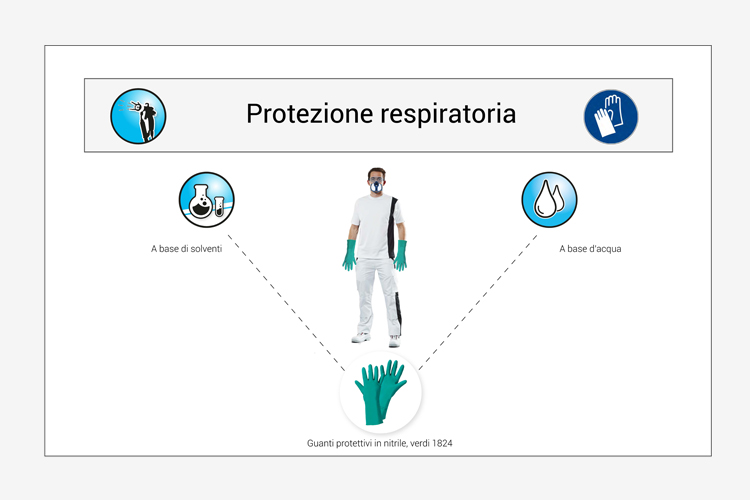 Protezione respiratoria

A base di solventi

A base d'acqua

Guanti protettivi in nitrile, verdi 1824